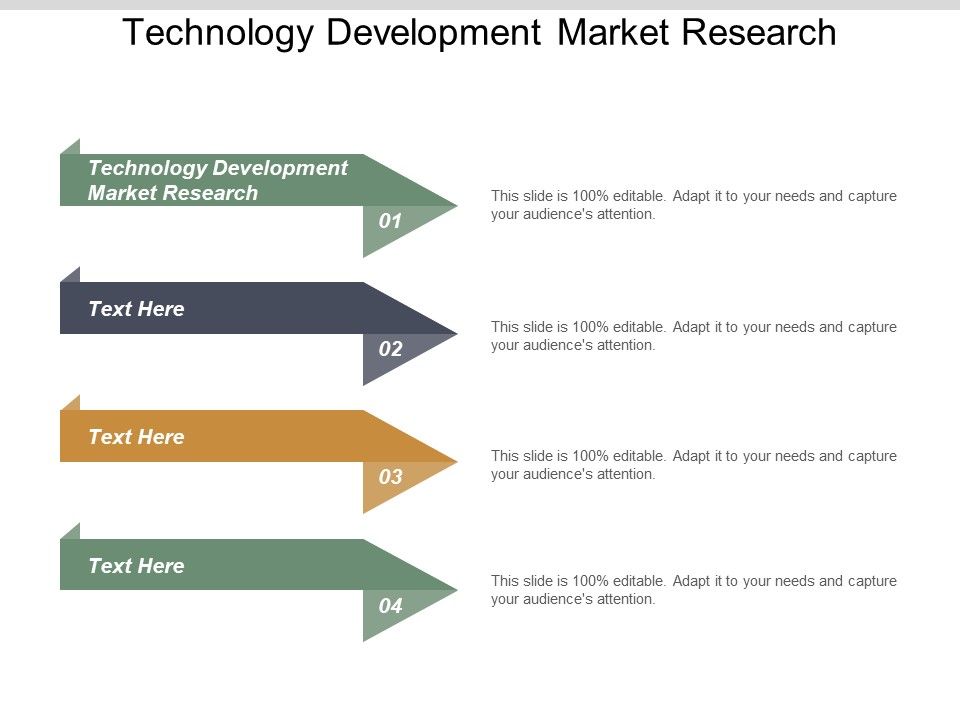 Technology Development Market Research

Technology Development Market Research

01

This slide is 100% editable. Adapt it to your needs and capture your audience's attention.

Text Here

02

This slide is 100% editable. Adapt it to your needs and capture your audience's attention.

Text Here

03

This slide is 100% editable. Adapt it to your needs and capture your audience's attention.

Text Here

04

This slide is 100% editable. Adapt it to your needs and capture your audience's attention.